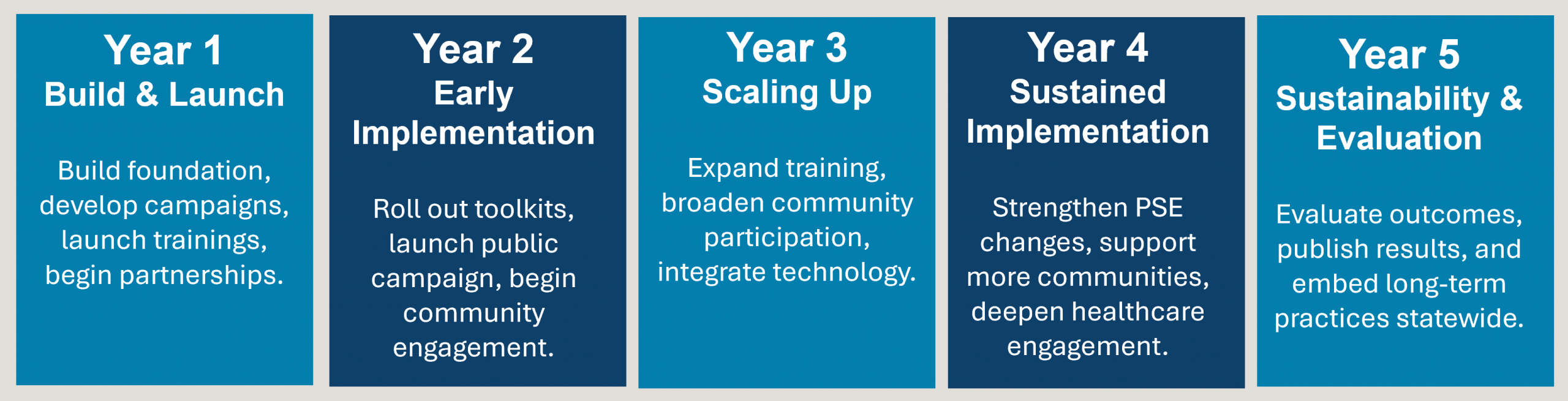 Year 1
Build & Launch

Build foundation, develop campaigns, launch trainings, begin partnerships.

Year 2
Early Implementation

Roll out toolkits, launch public campaign, begin community engagement.

Year 3
Scaling Up

Expand training, broaden community participation, integrate technology.

Year 4
Sustained Implementation

Strengthen PSE changes, support more communities, deepen healthcare engagement.

Year 5
Sustainability & Evaluation

Evaluate outcomes, publish results, and embed long-term practices statewide.